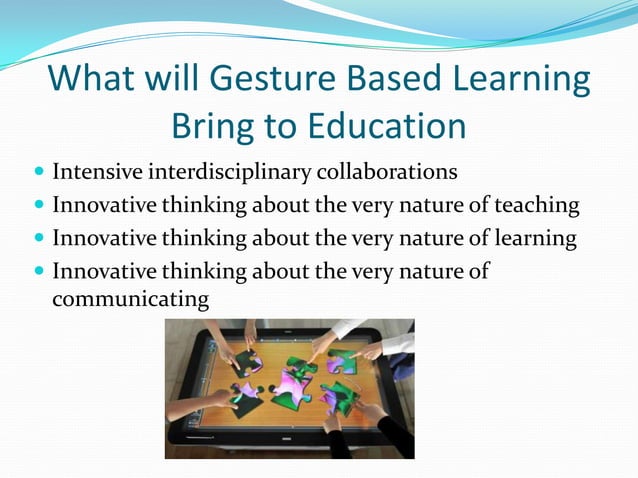 What will Gesture Based Learning Bring to Education

- Intensive interdisciplinary collaborations
- Innovative thinking about the very nature of teaching
- Innovative thinking about the very nature of learning
- Innovative thinking about the very nature of communicating